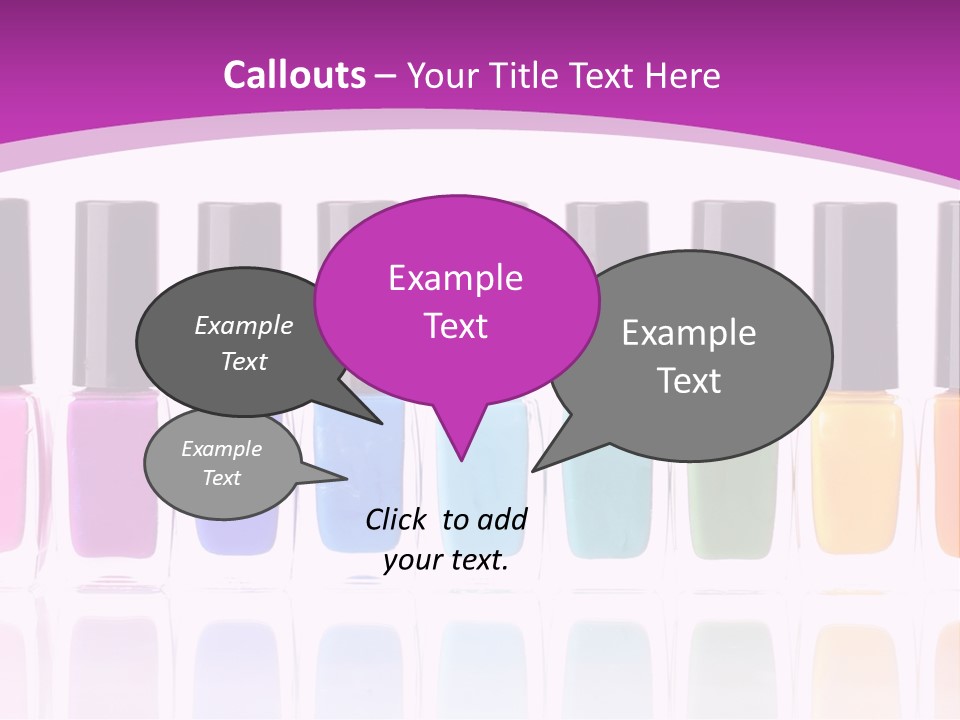 Callouts – Your Title Text Here

Example Text

Example Text

Example Text

Example Text

Click to add your text.